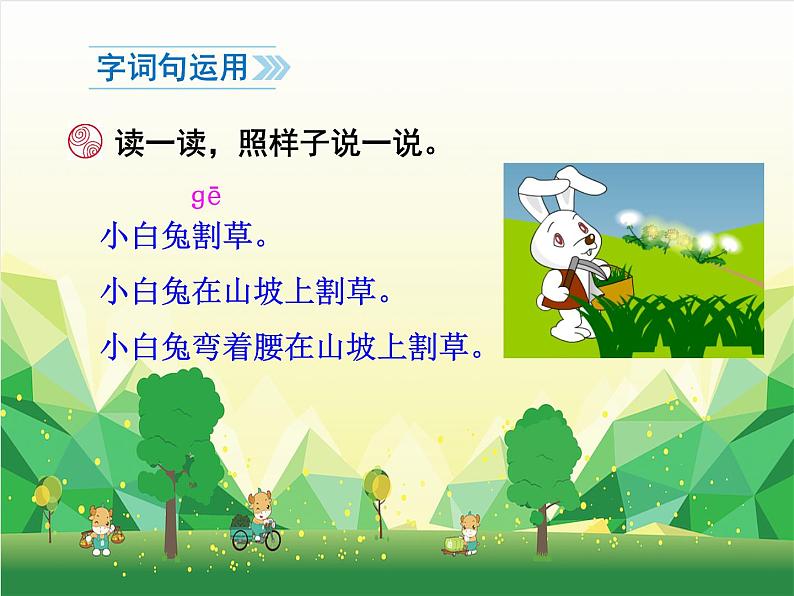 字词句运用

读一读，照样子说一说。

gē
小白兔割草。

小白兔在山坡上割草。

小白兔弯着腰在山坡上割草。